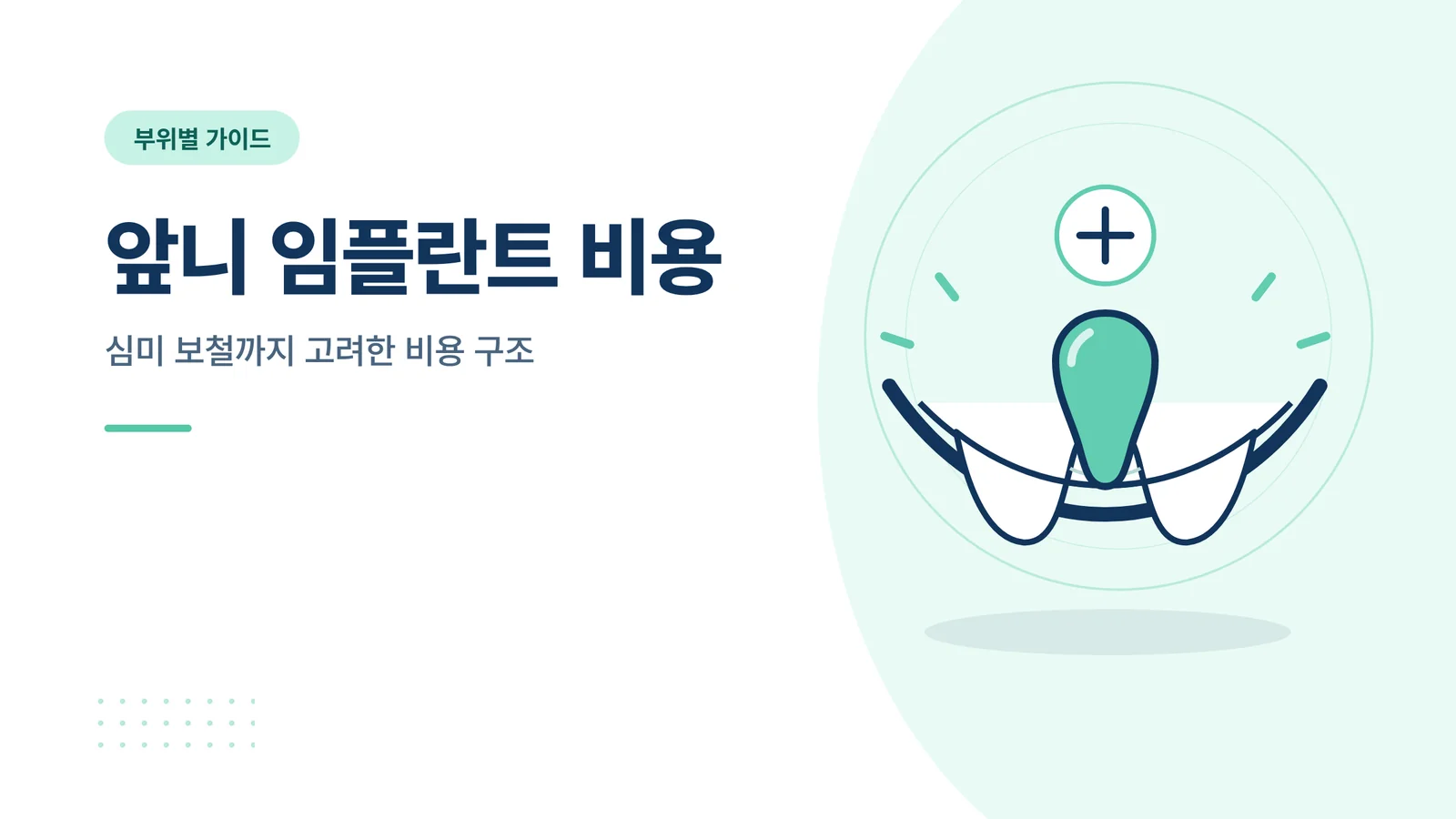 부위별 가이드

앞니 임플란트 비용

심미 보철까지 고려한 비용 구조